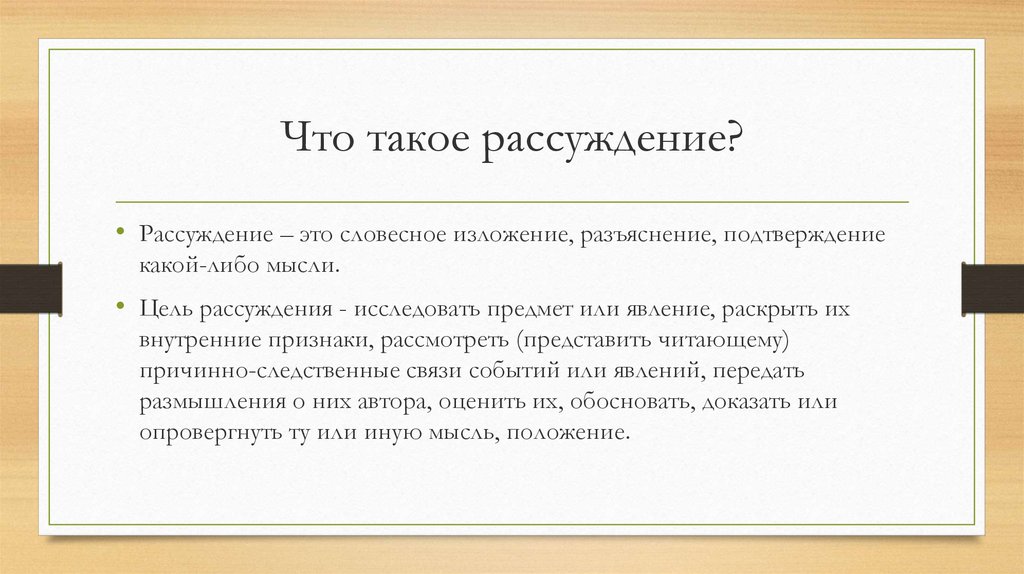 Что такое рассуждение?

• Рассуждение – это словесное изложение, разъяснение, подтверждение какой-либо мысли.

• Цель рассуждения - исследовать предмет или явление, раскрыть их внутренние признаки, рассмотреть (представить читающему) причинно-следственные связи событий или явлений, передать размышления о них автора, оценить их, обосновать, доказать или опровергнуть ту или иную мысль, положение.